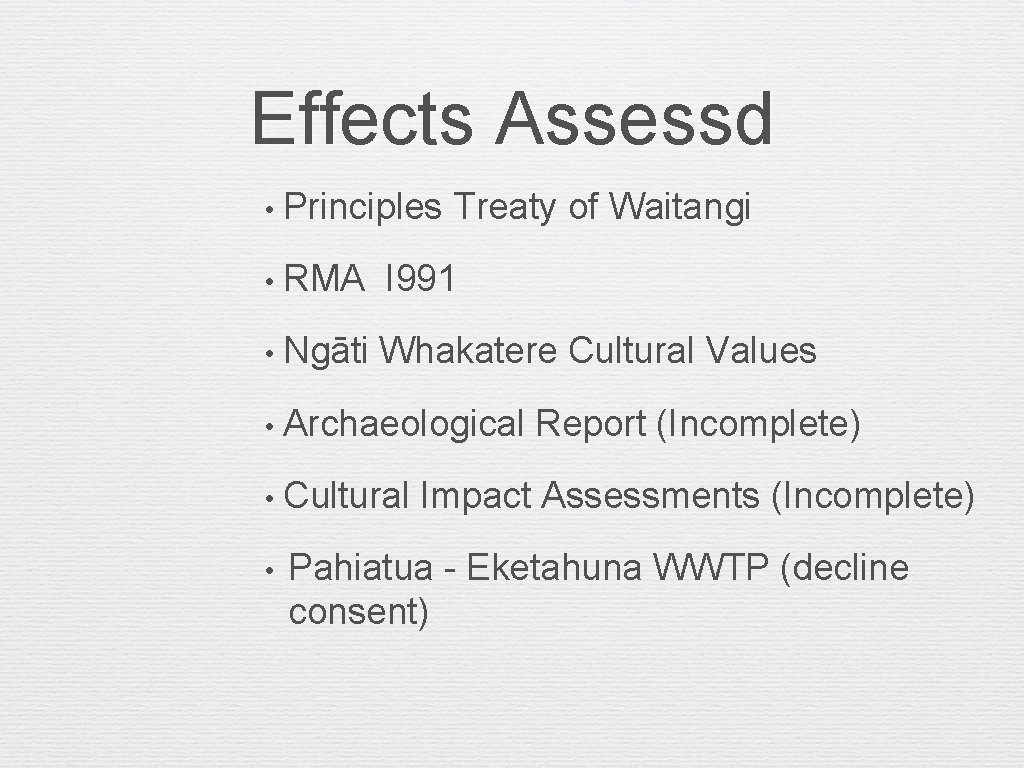 Effects Assessd

• Principles Treaty of Waitangi

• RMA I991

• Ngāti Whakatere Cultural Values

• Archaeological Report (Incomplete)

• Cultural Impact Assessments (Incomplete)

• Pahiatua - Eketahuna WWTP (decline consent)